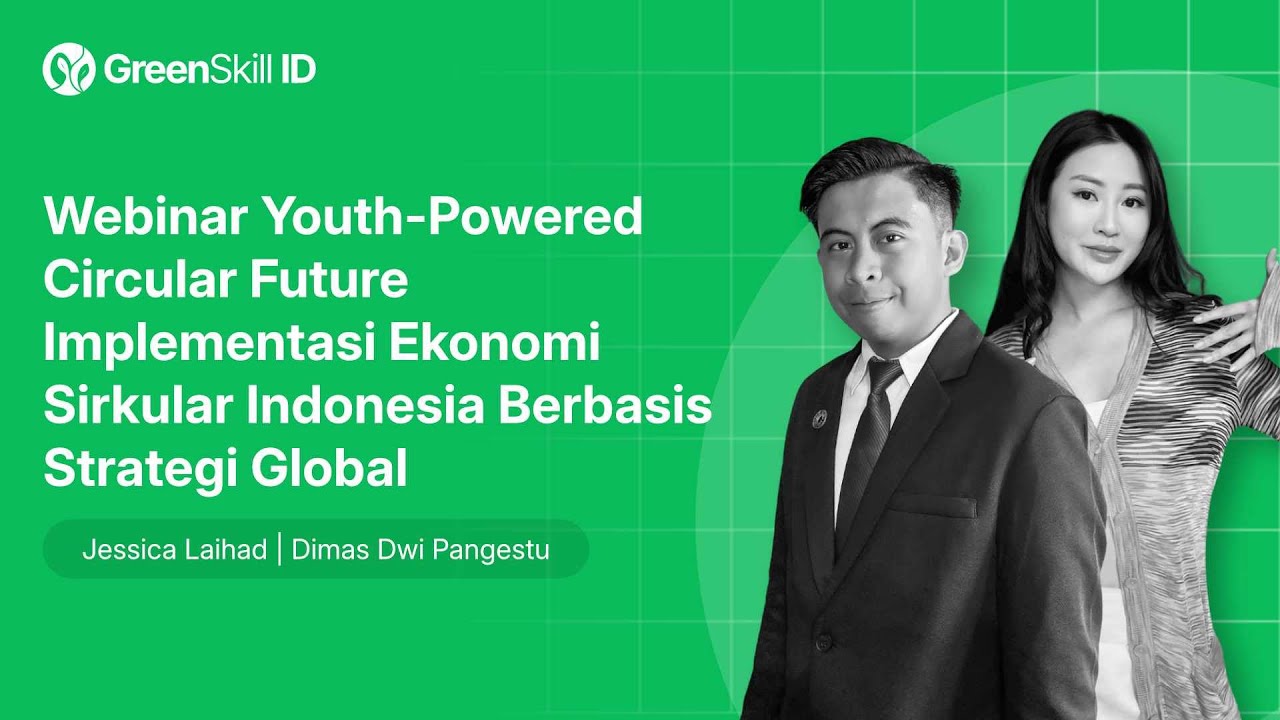 GreenSkill ID

Webinar Youth-Powered Circular Future Implementasi Ekonomi Sirkular Indonesia Berbasis Strategi Global

Jessica Laihad | Dimas Dwi Pangestu